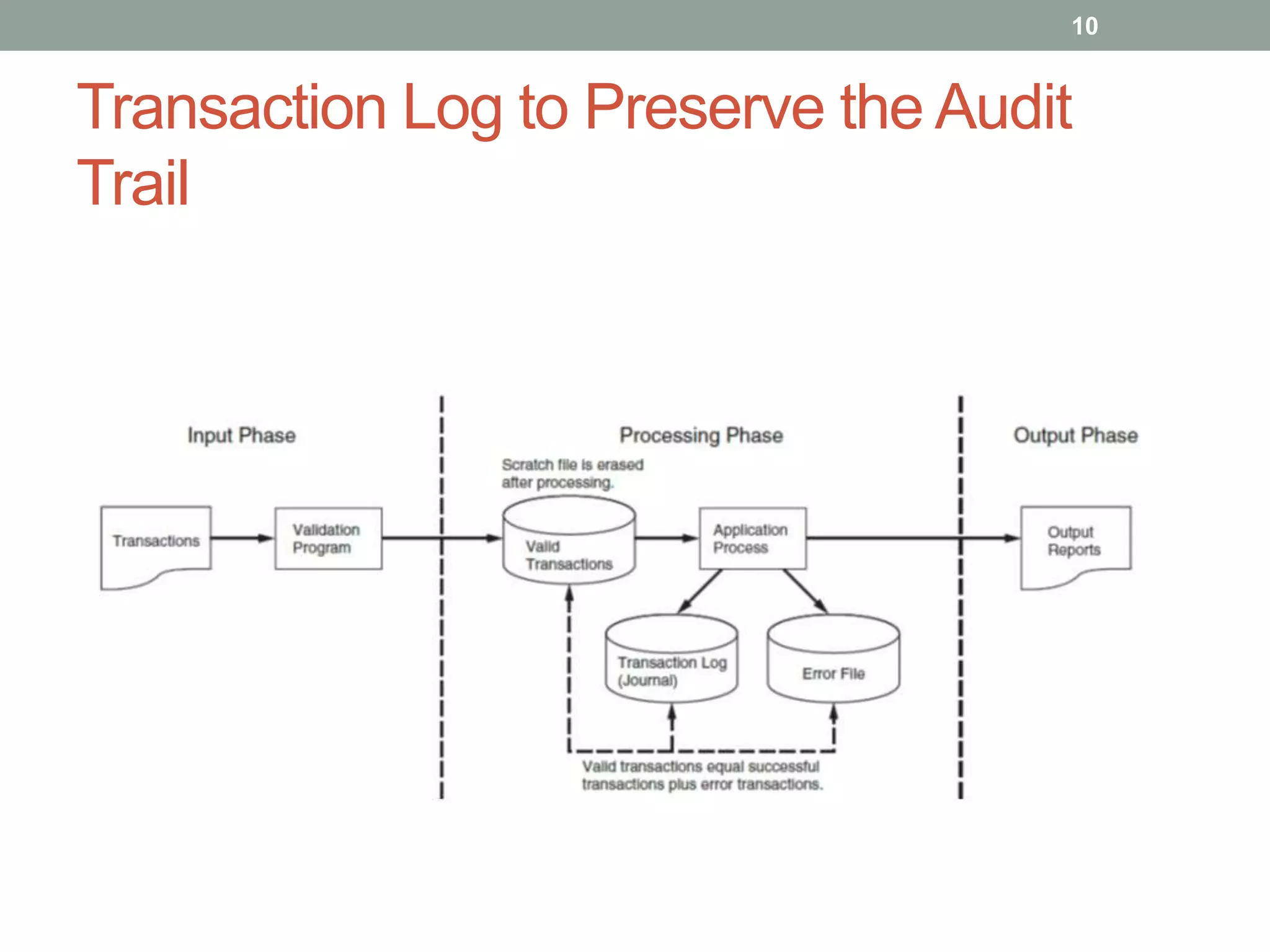 10

Transaction Log to Preserve the Audit Trail

Input Phase

Processing Phase

Output Phase

Scratch file is erased after processing.

Transactions

Validation Program

Valid Transactions

Application Process

Output Reports

Transaction Log (Journal)

Error File

Valid transactions equal successful transactions plus error transactions.